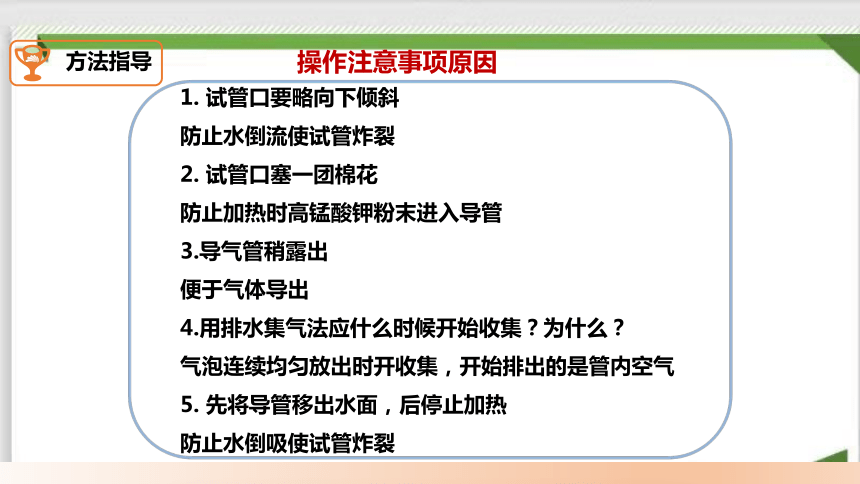 方法指导

操作注意事项原因

1. 试管口要略向下倾斜

防止水倒流使试管炸裂

2. 试管口塞一团棉花

防止加热时高锰酸钾粉末进入导管

3.导气管稍露出

便于气体导出

4.用排水集气法应什么时候开始收集？为什么？

气泡连续均匀放出时开收集，开始排出的是管内空气

5. 先将导管移出水面，后停止加热

防止水倒吸使试管炸裂